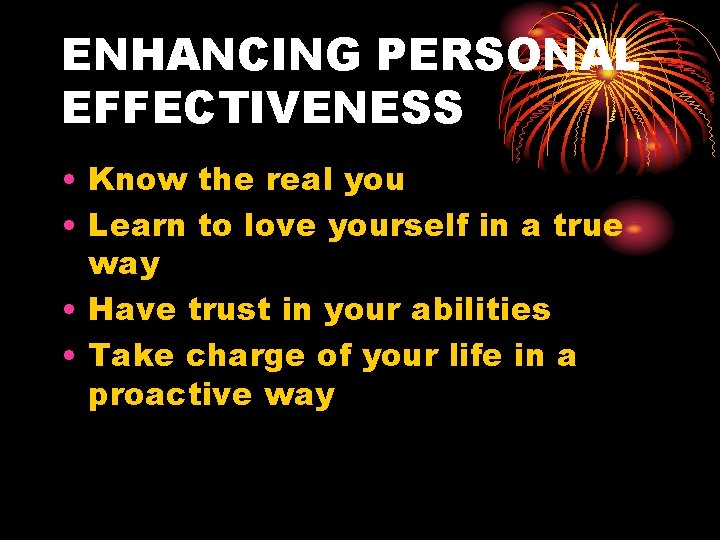 ENHANCING PERSONAL EFFECTIVENESS

• Know the real you
• Learn to love yourself in a true way
• Have trust in your abilities
• Take charge of your life in a proactive way